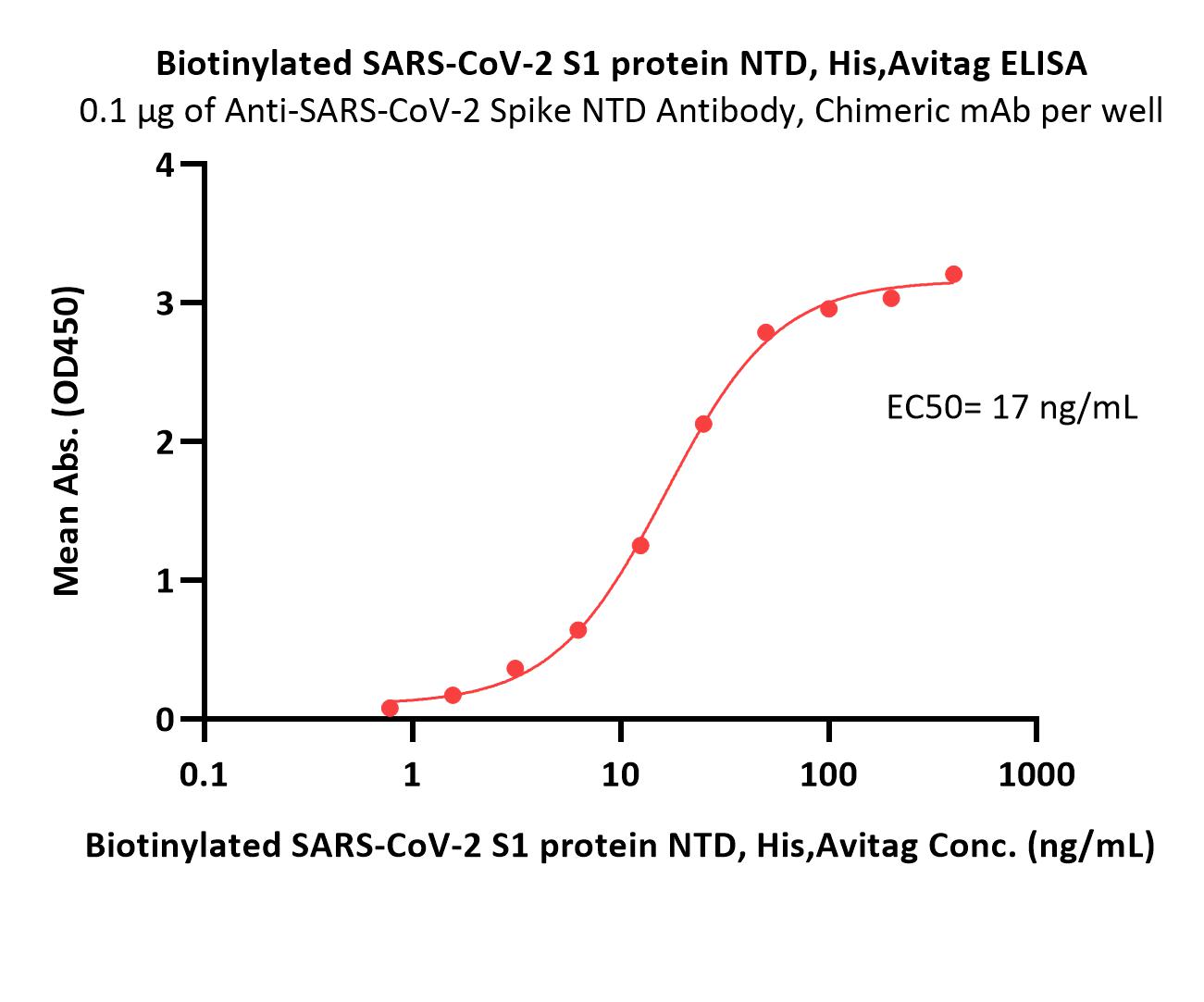 Biotinylated SARS-CoV-2 S1 protein NTD, His,Avitag ELISA
0.1 μg of Anti-SARS-CoV-2 Spike NTD Antibody, Chimeric mAb per well

Mean Abs. (OD450)

4
3
2
1
0

EC50= 17 ng/mL

0.1
1
10
100
1000

Biotinylated SARS-CoV-2 S1 protein NTD, His,Avitag Conc. (ng/mL)